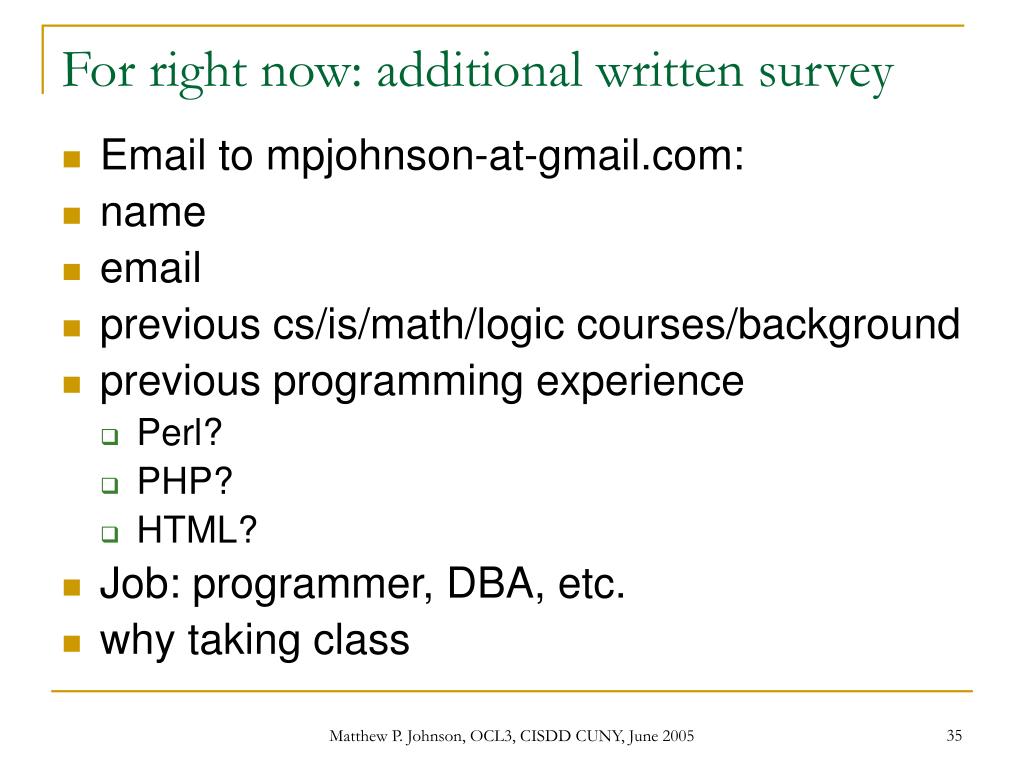 For right now: additional written survey

- Email to mpjohnson-at-gmail.com:
- name
- email
- previous cs/is/math/logic courses/background
- previous programming experience
  - Perl?
  - PHP?
  - HTML?
- Job: programmer, DBA, etc.
- why taking class

Matthew P. Johnson, OCL3, CISDD CUNY, June 2005

35